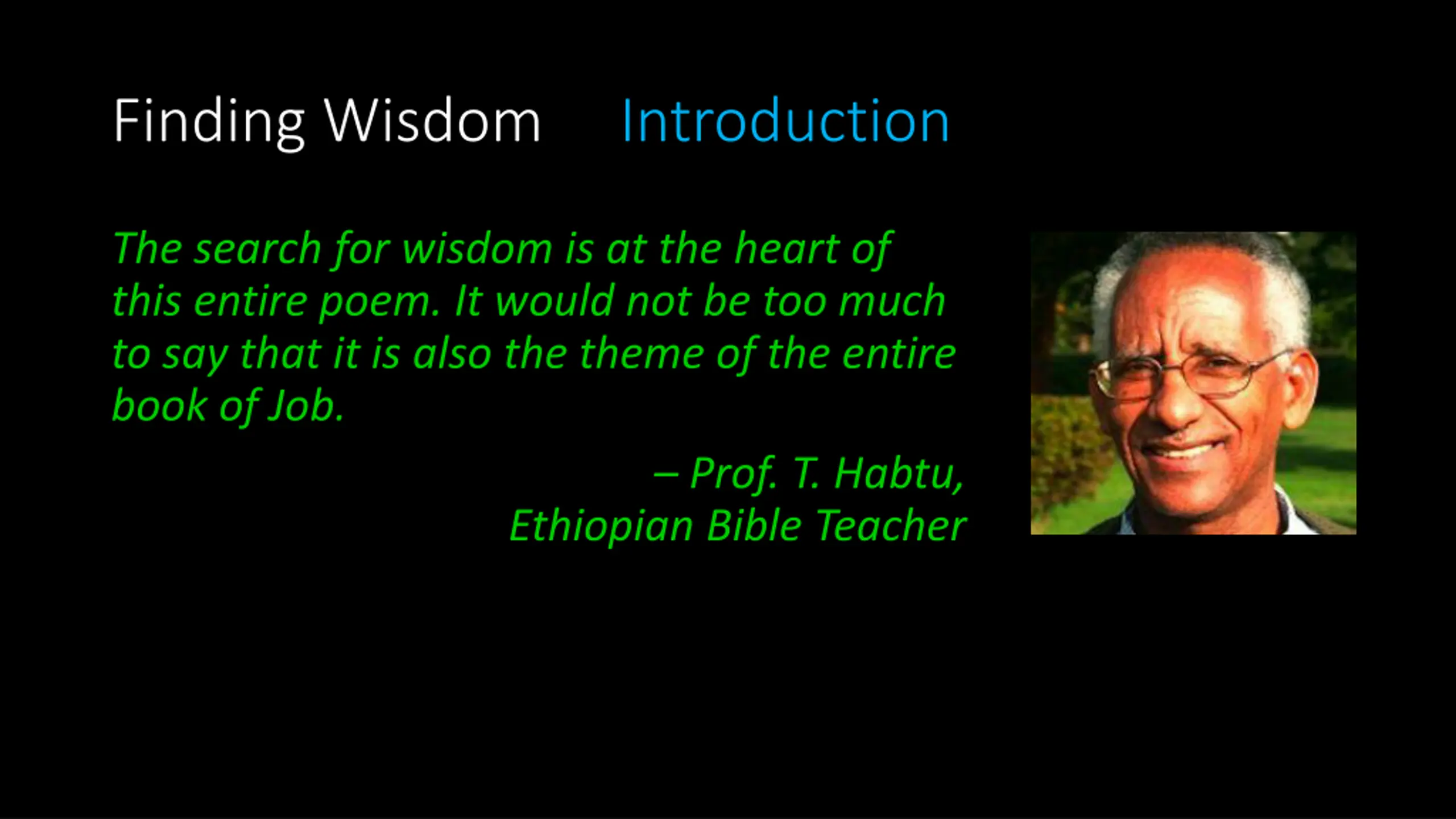 Finding Wisdom Introduction

The search for wisdom is at the heart of this entire poem. It would not be too much to say that it is also the theme of the entire book of Job.

– Prof. T. Habtu, Ethiopian Bible Teacher